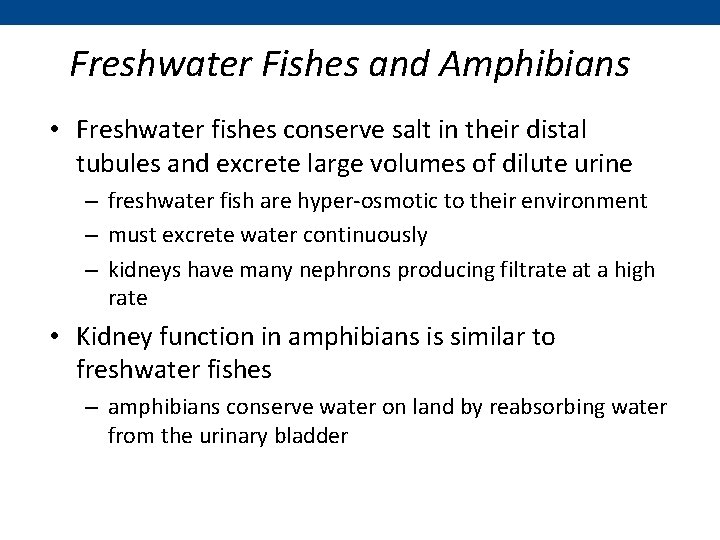 Freshwater Fishes and Amphibians

• Freshwater fishes conserve salt in their distal tubules and excrete large volumes of dilute urine
– freshwater fish are hyper-osmotic to their environment
– must excrete water continuously
– kidneys have many nephrons producing filtrate at a high rate

• Kidney function in amphibians is similar to freshwater fishes
– amphibians conserve water on land by reabsorbing water from the urinary bladder